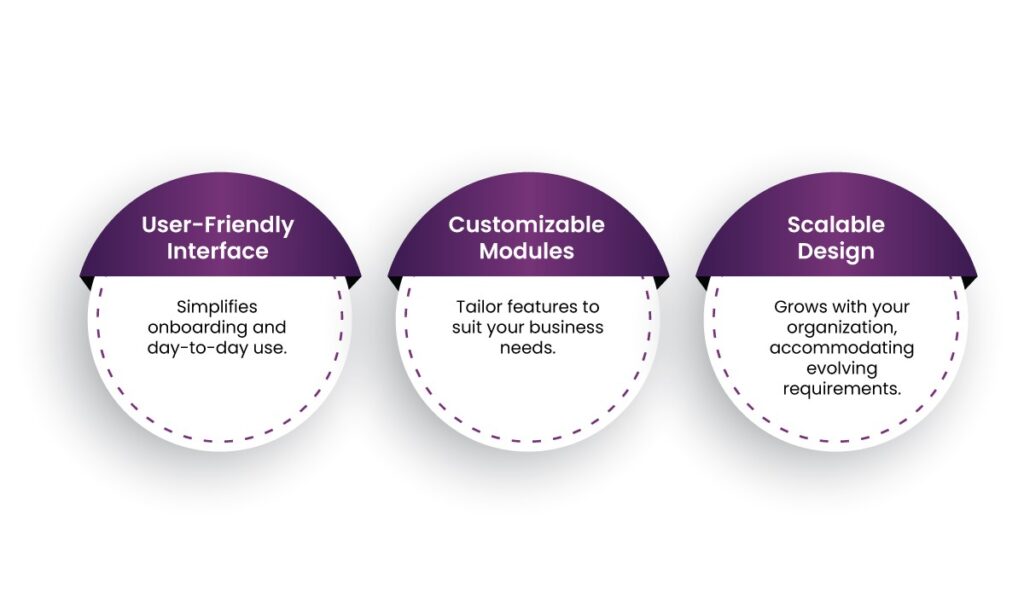 User-Friendly Interface

Simplifies onboarding and day-to-day use.

Customizable Modules

Tailor features to suit your business needs.

Scalable Design

Grows with your organization, accommodating evolving requirements.